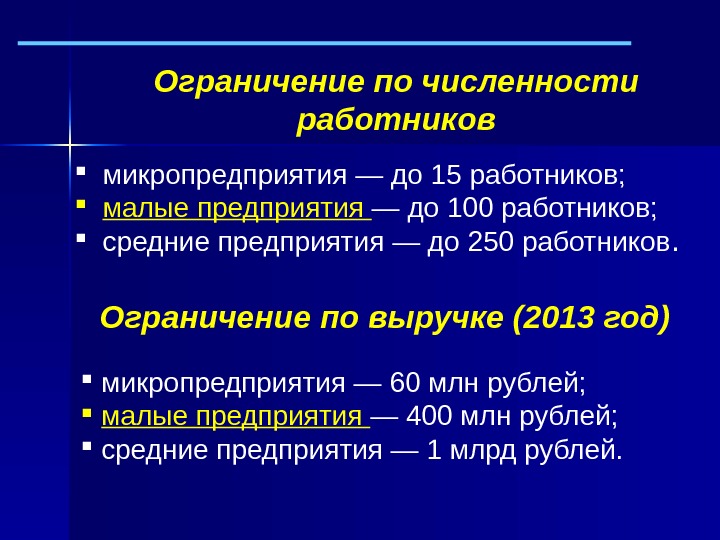 Ограничение по численности работников

▪ микропредприятия — до 15 работников;
▪ малые предприятия — до 100 работников;
▪ средние предприятия — до 250 работников.

Ограничение по выручке (2013 год)

▪ микропредприятия — 60 млн рублей;
▪ малые предприятия — 400 млн рублей;
▪ средние предприятия — 1 млрд рублей.